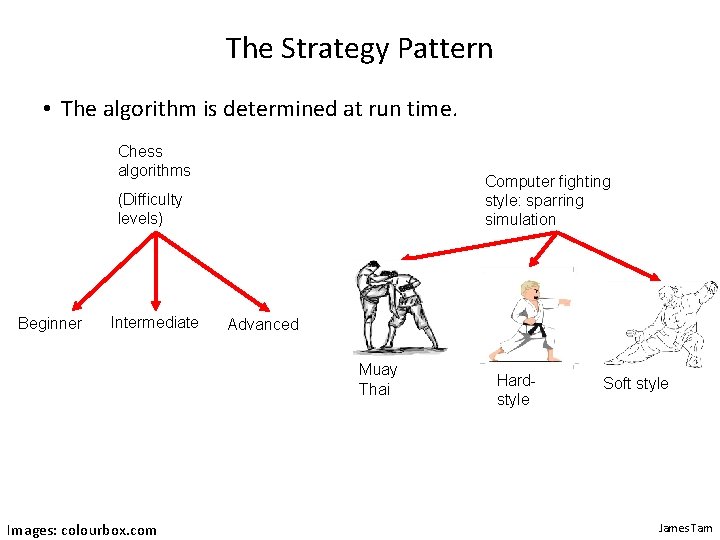 The Strategy Pattern

• The algorithm is determined at run time.

Chess algorithms

(Difficulty levels)

Beginner

Intermediate

Advanced

Computer fighting style: sparring simulation

Muay Thai

Hard-style

Soft style

Images: colourbox.com

James Tam